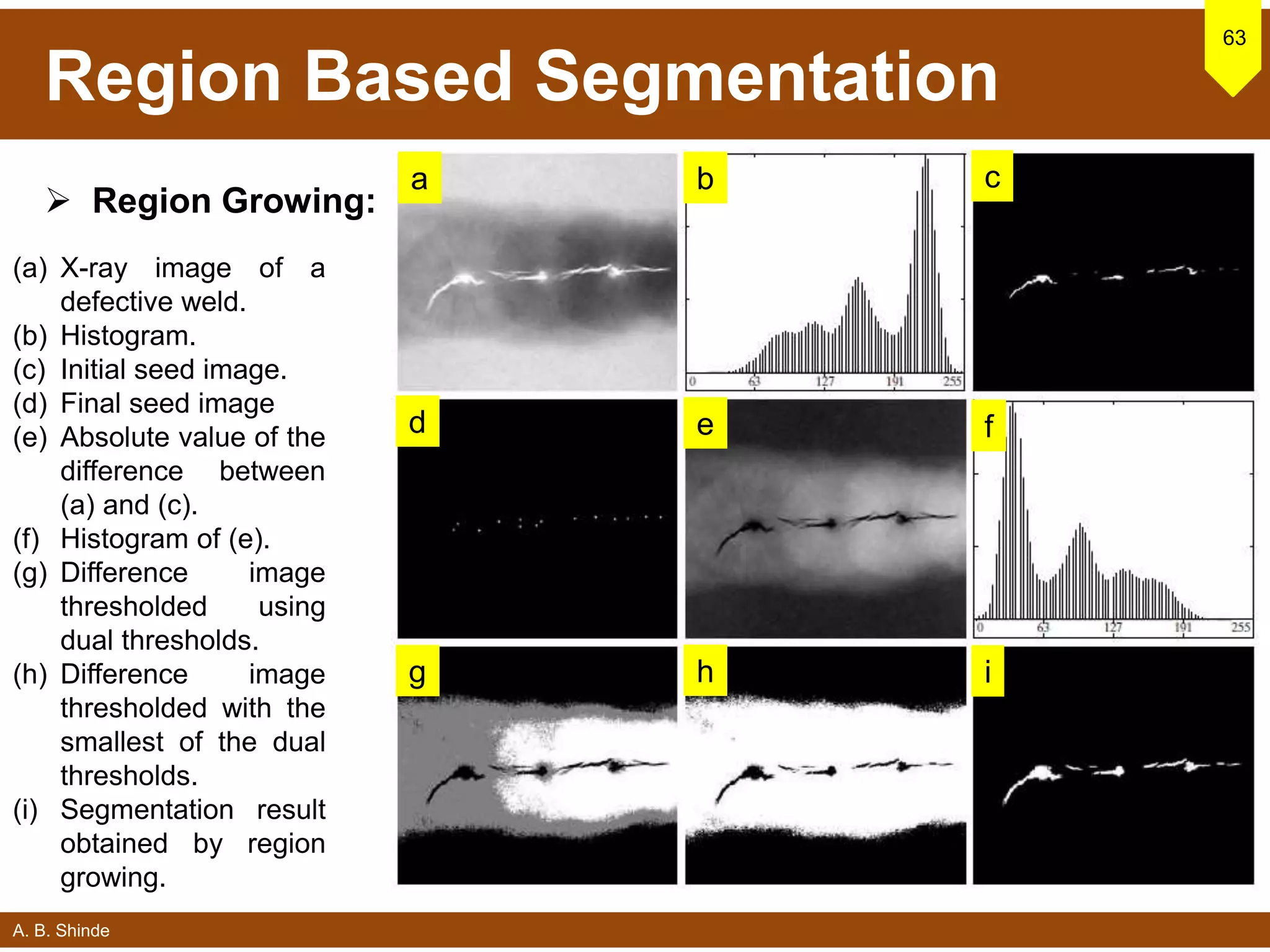 Region Based Segmentation

63

➢ Region Growing:

(a) X-ray image of a defective weld.
(b) Histogram.
(c) Initial seed image.
(d) Final seed image
(e) Absolute value of the difference between (a) and (c).
(f) Histogram of (e).
(g) Difference image thresholded using dual thresholds.
(h) Difference image thresholded with the smallest of the dual thresholds.
(i) Segmentation result obtained by region growing.

a

b

0 63 127 191 255

c

d

e

f

0 63 127 191 255

g

h

i

A. B. Shinde